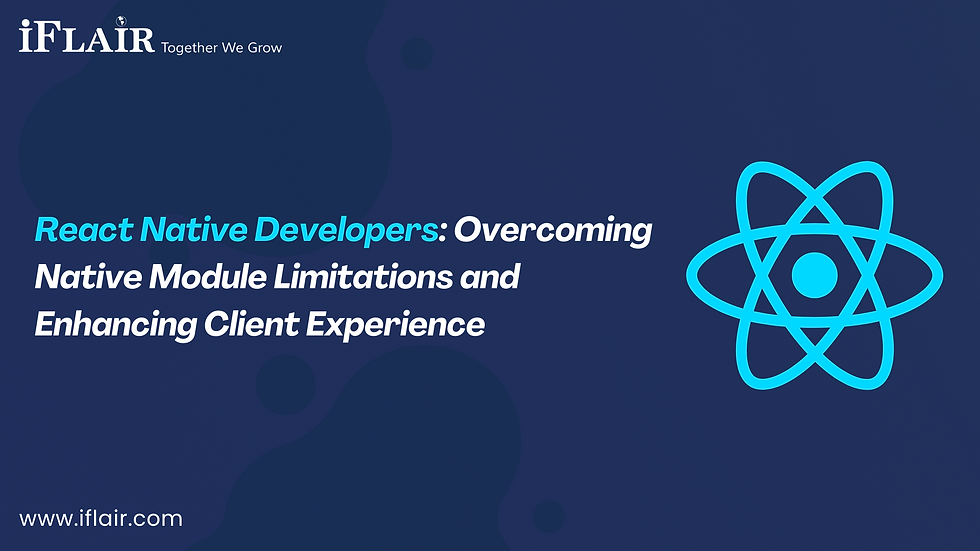 iFLAIR Together We Grow

React Native Developers: Overcoming Native Module Limitations and Enhancing Client Experience

www.iflair.com